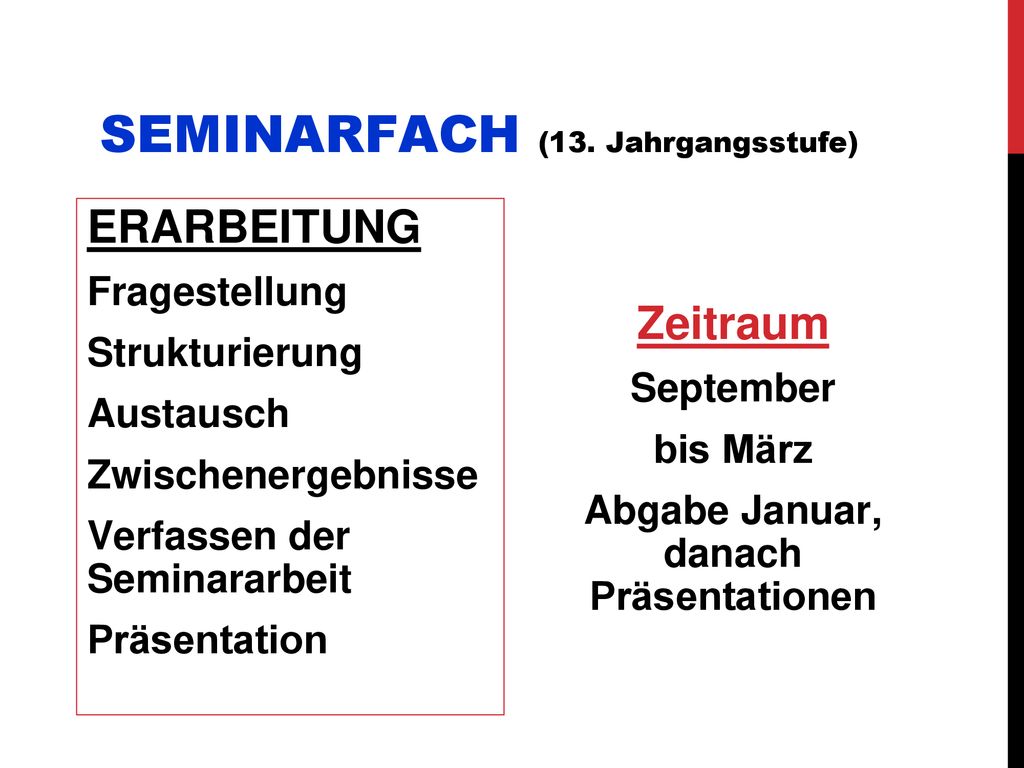 SEMINARFACH (13. Jahrgangsstufe)

ERARBEITUNG

Fragestellung

Strukturierung

Austausch

Zwischenergebnisse

Verfassen der Seminararbeit

Präsentation

Zeitraum

September

bis März

Abgabe Januar, danach Präsentationen